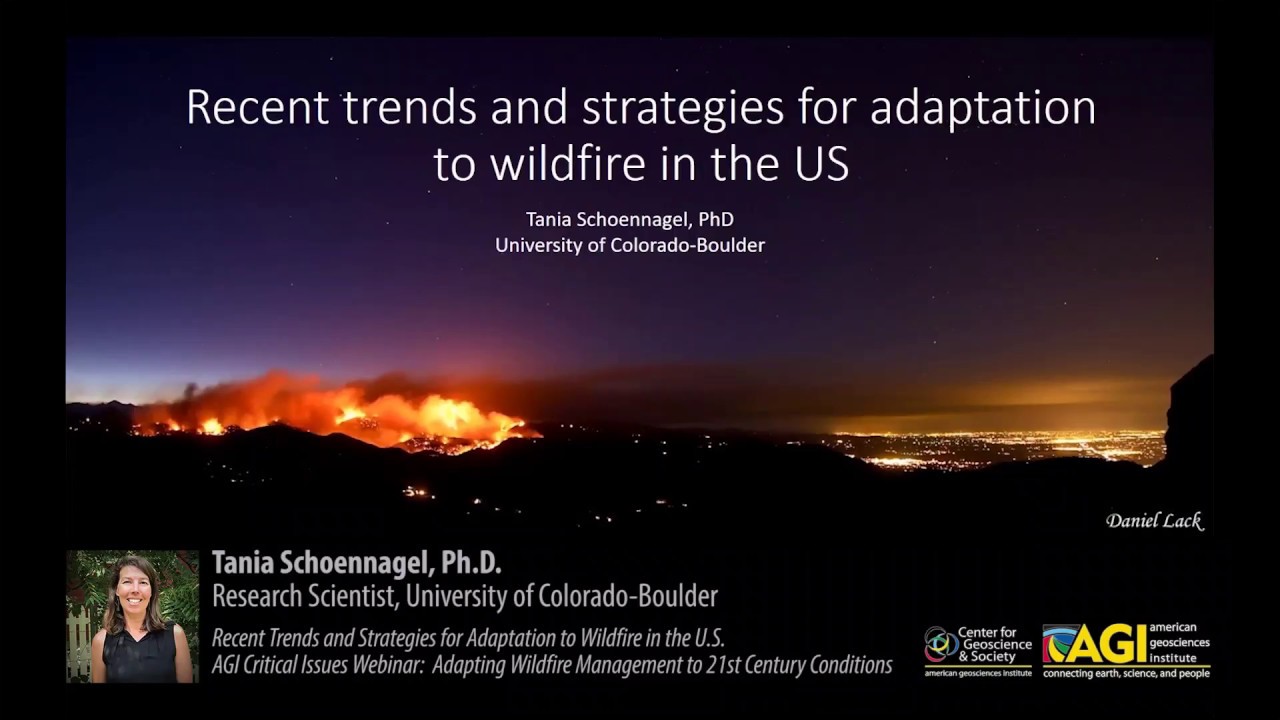 Recent trends and strategies for adaptation to wildfire in the US

Tania Schoennagel, PhD
University of Colorado-Boulder

Daniel Lack

Tania Schoennagel, Ph.D.
Research Scientist, University of Colorado-Boulder
Recent Trends and Strategies for Adaptation to Wildfire in the U.S.
AGI Critical Issues Webinar: Adapting Wildfire Management to 21st Century Conditions

Center for Geoscience & Society
american geosciences institute

AGI american geosciences institute
connecting earth, science, and people